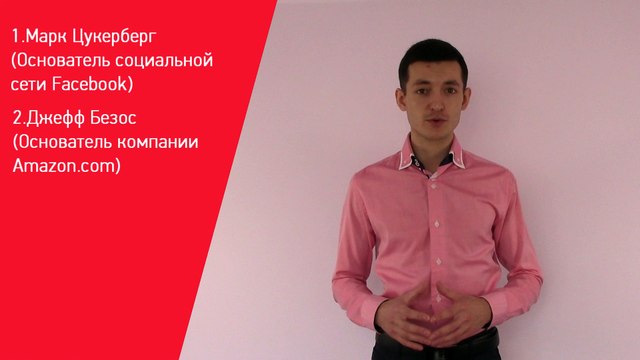 1.Марк Цукерберг (Основатель социальной сети Facebook)

2.Джефф Безос (Основатель компании Amazon.com)